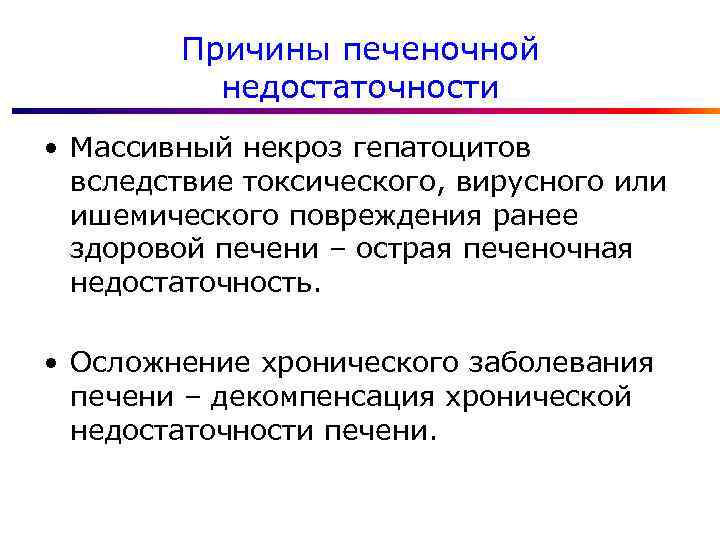 Причины печеночной недостаточности

• Массивный некроз гепатоцитов вследствие токсического, вирусного или ишемического повреждения ранее здоровой печени – острая печеночная недостаточность.

• Осложнение хронического заболевания печени – декомпенсация хронической недостаточности печени.